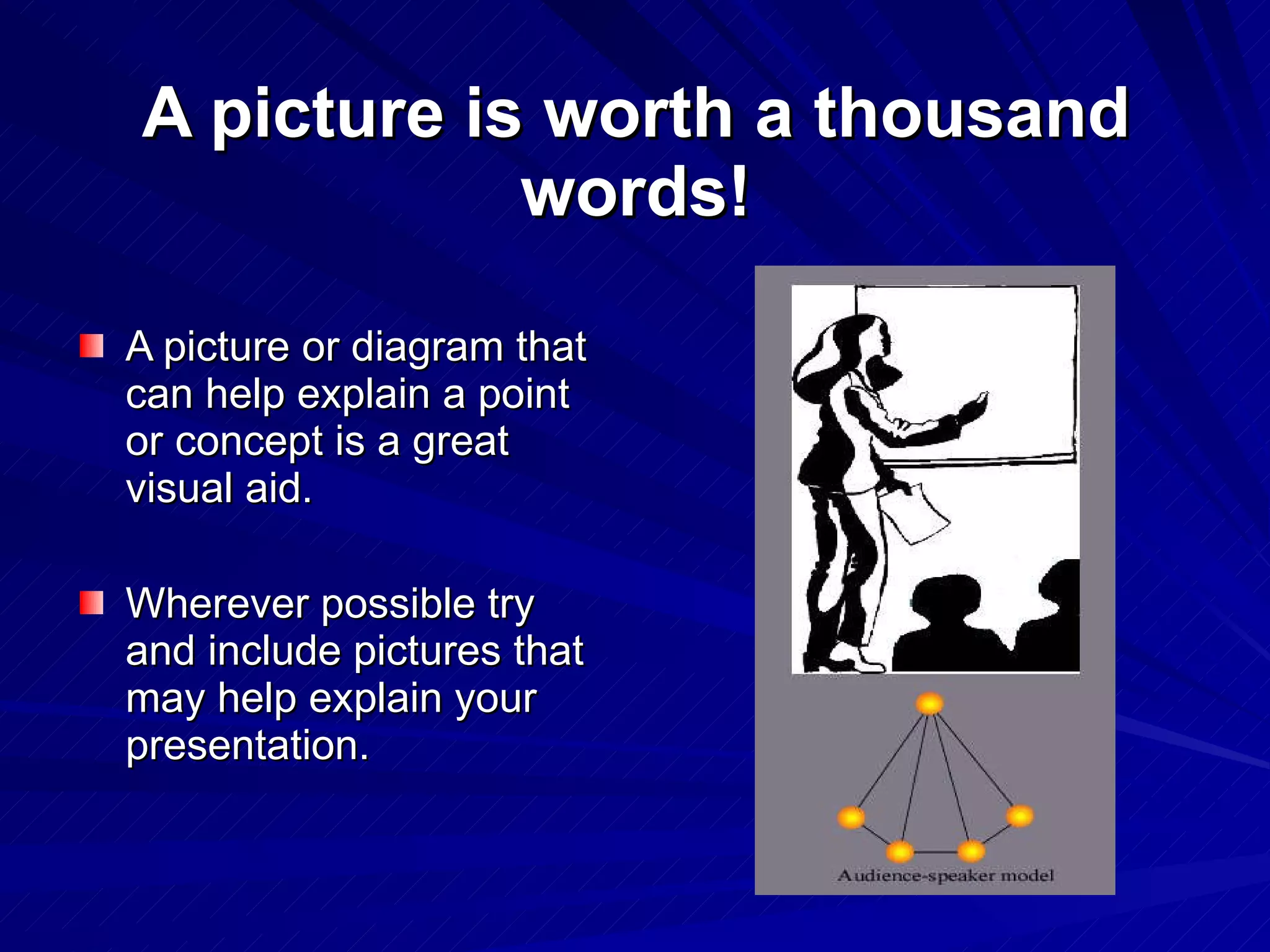 A picture is worth a thousand words!

A picture or diagram that can help explain a point or concept is a great visual aid.

Wherever possible try and include pictures that may help explain your presentation.

Audience-speaker model